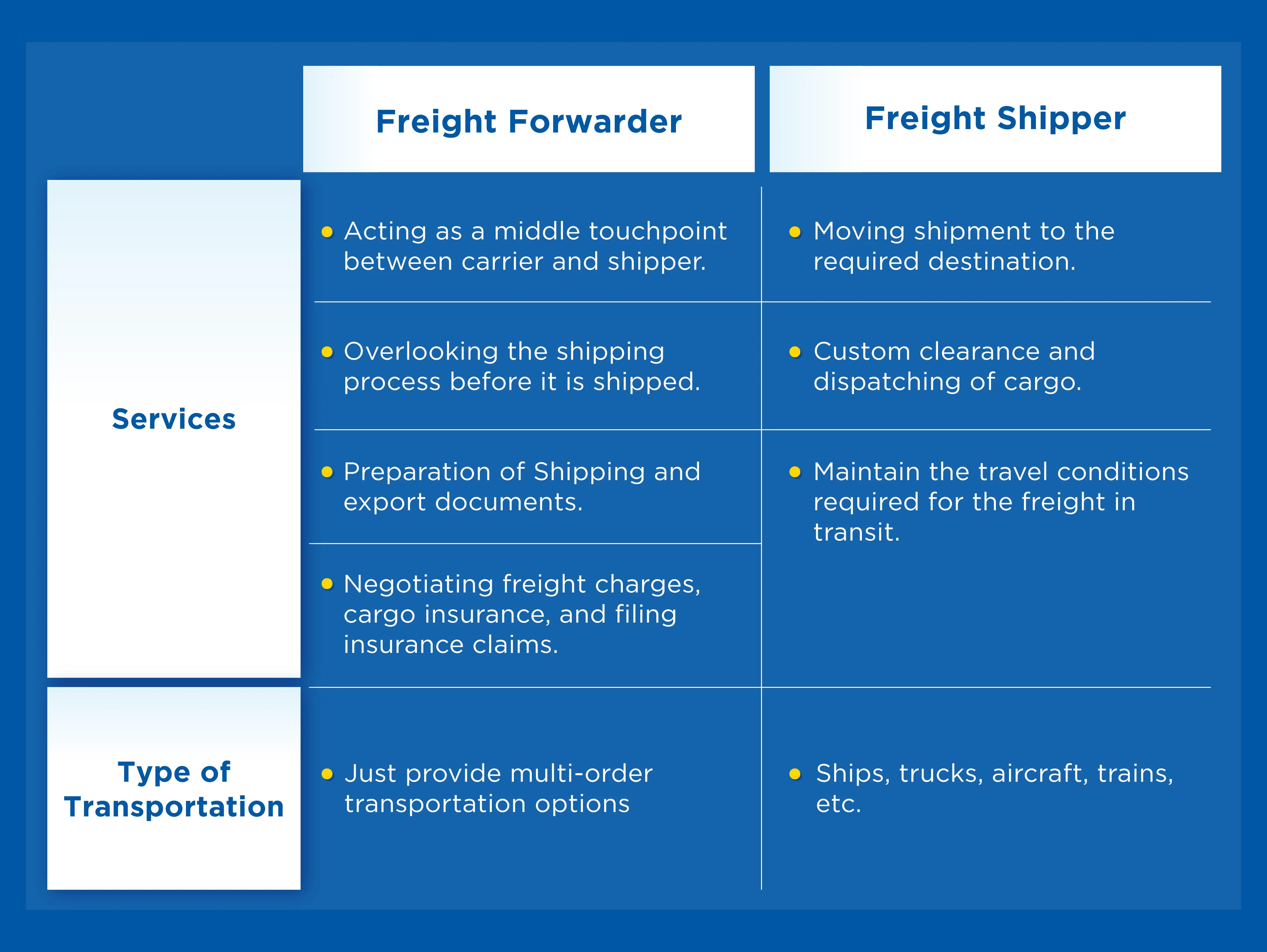 |  | Freight Forwarder | Freight Shipper |
|---|---|---|
| Services | • Acting as a middle touchpoint between carrier and shipper. | • Moving shipment to the required destination. |
|  | • Overlooking the shipping process before it is shipped. | • Custom clearance and dispatching of cargo. |
|  | • Preparation of Shipping and export documents. | • Maintain the travel conditions required for the freight in transit. |
|  | • Negotiating freight charges, cargo insurance, and filing insurance claims. |  |
| Type of Transportation | • Just provide multi-order transportation options | • Ships, trucks, aircraft, trains, etc. |